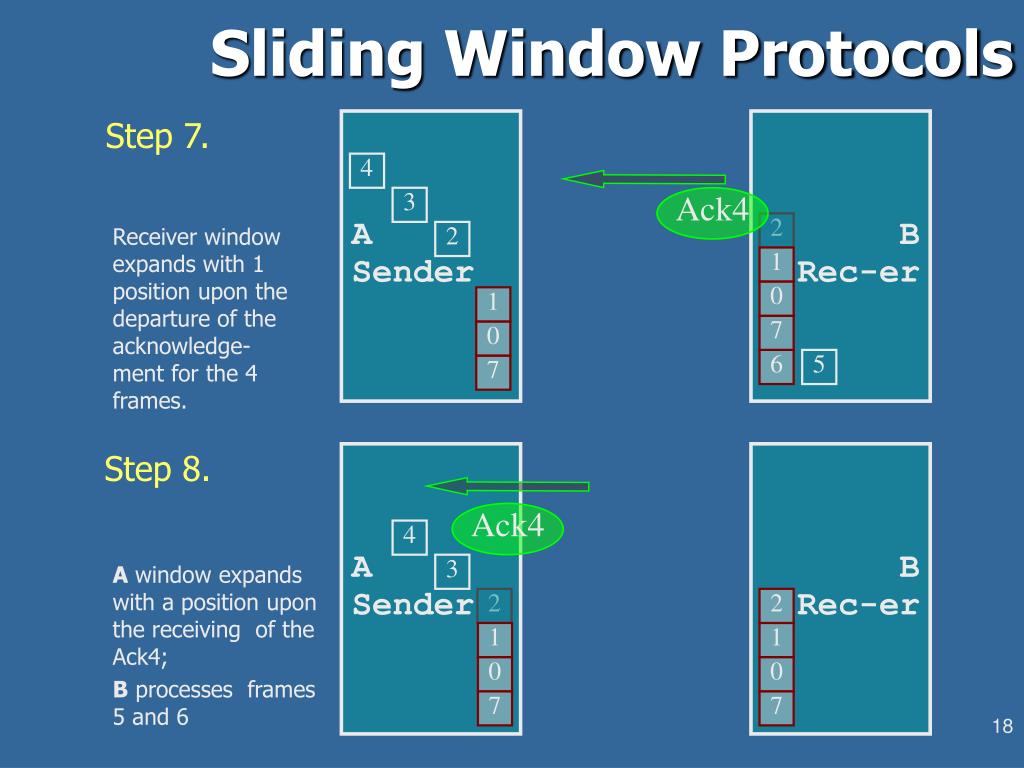 Sliding Window Protocols

Step 7.

Receiver window expands with 1 position upon the departure of the acknowledgement for the 4 frames.

4
3
A
2
Sender
1
0
7

Ack4

2
B
1
Rec-er
0
7
6
5

Step 8.

A window expands with a position upon the receiving of the Ack4;

B processes frames 5 and 6

Ack4

4
A
3
Sender
2
1
0
7

B
2
Rec-er
1
0
7

18